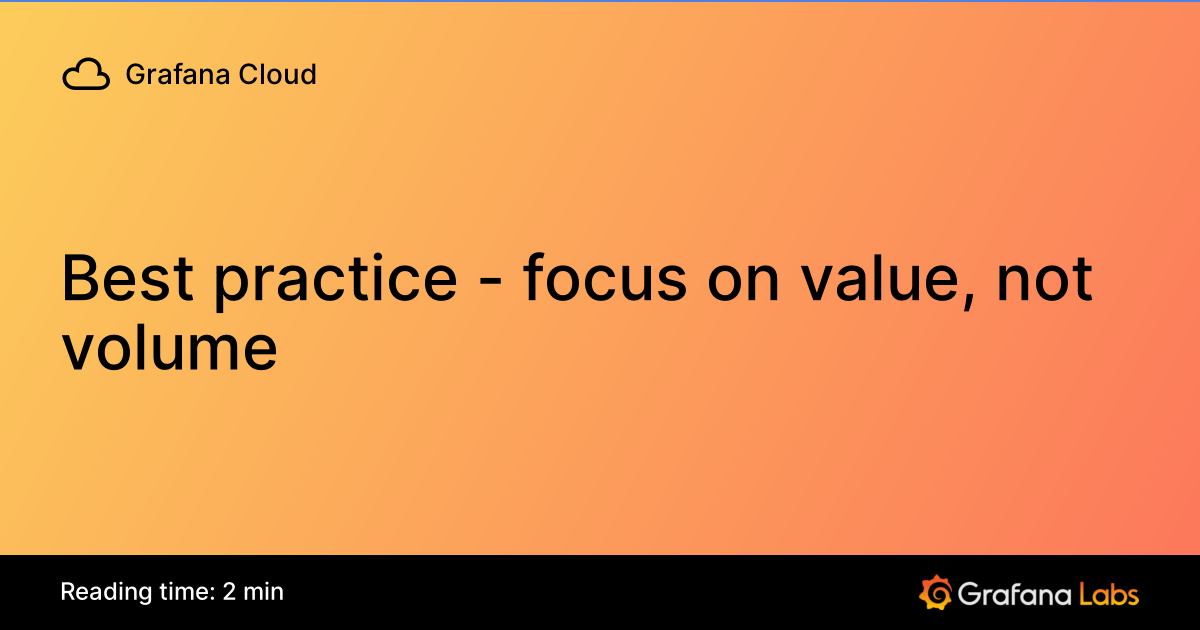 Grafana Cloud

Best practice - focus on value, not volume

Reading time: 2 min

Grafana Labs